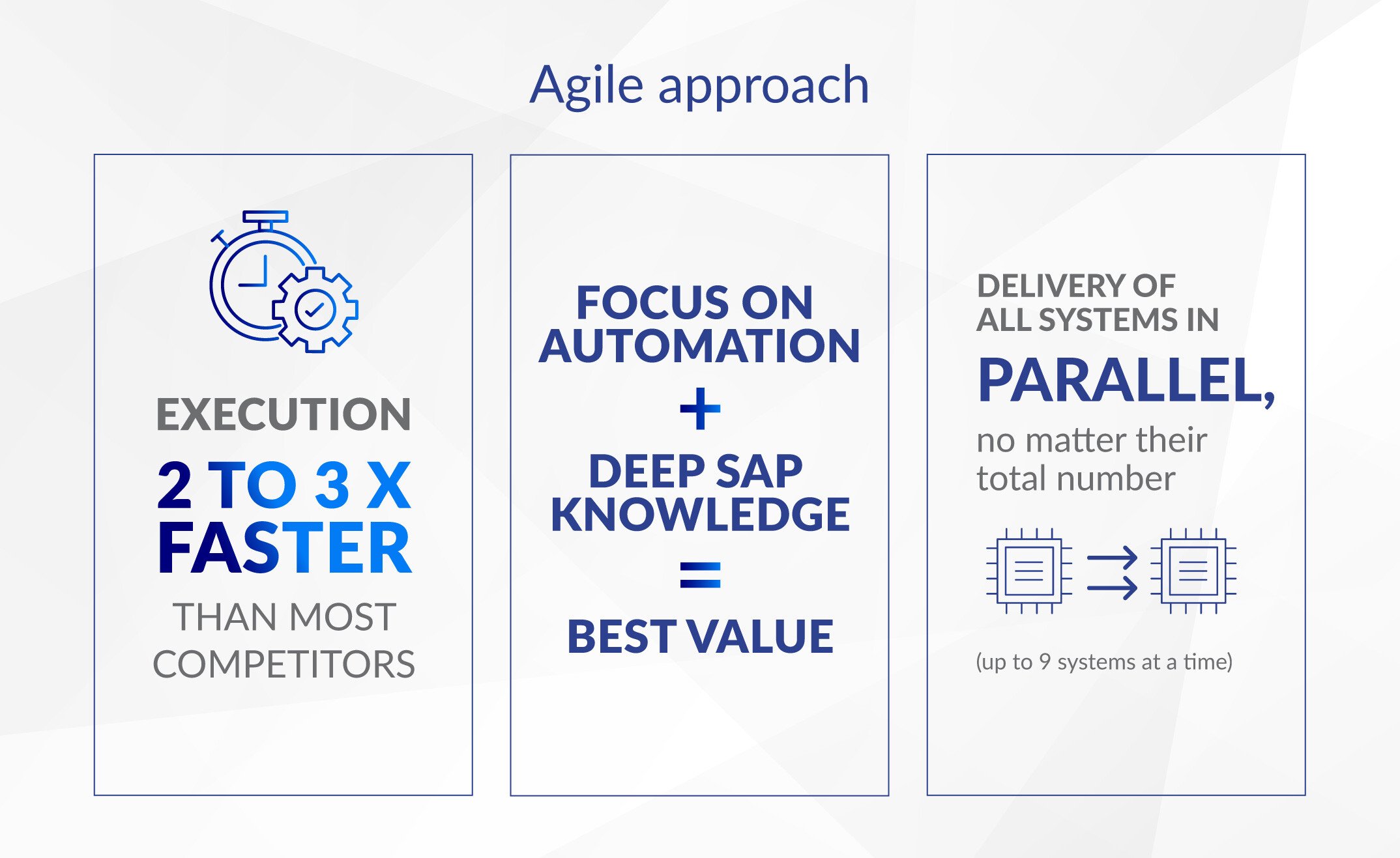 Agile approach

EXECUTION
2 TO 3 X FASTER
THAN MOST COMPETITORS

FOCUS ON AUTOMATION
+
DEEP SAP KNOWLEDGE
=
BEST VALUE

DELIVERY OF ALL SYSTEMS IN
PARALLEL,
no matter their total number

(up to 9 systems at a time)